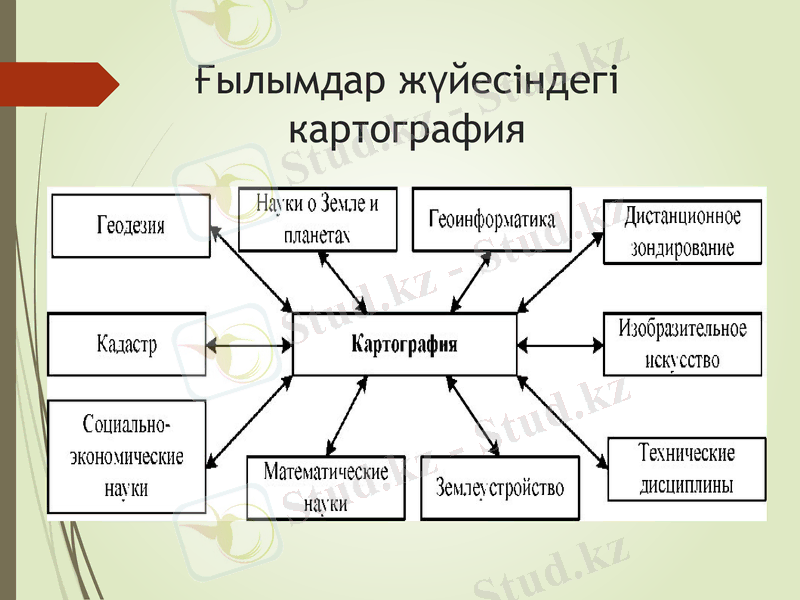 Ғылымдар жүйесіндегі картография

Геодезия

Науки о Земле и планетах

Геоинформатика

Дистанционное зондирование

Кадастр

Картография

Изобразительное искусство

Социально-экономические науки

Математические науки

Землеустройство

Технические дисциплины

Stud.kz - Stud.kz